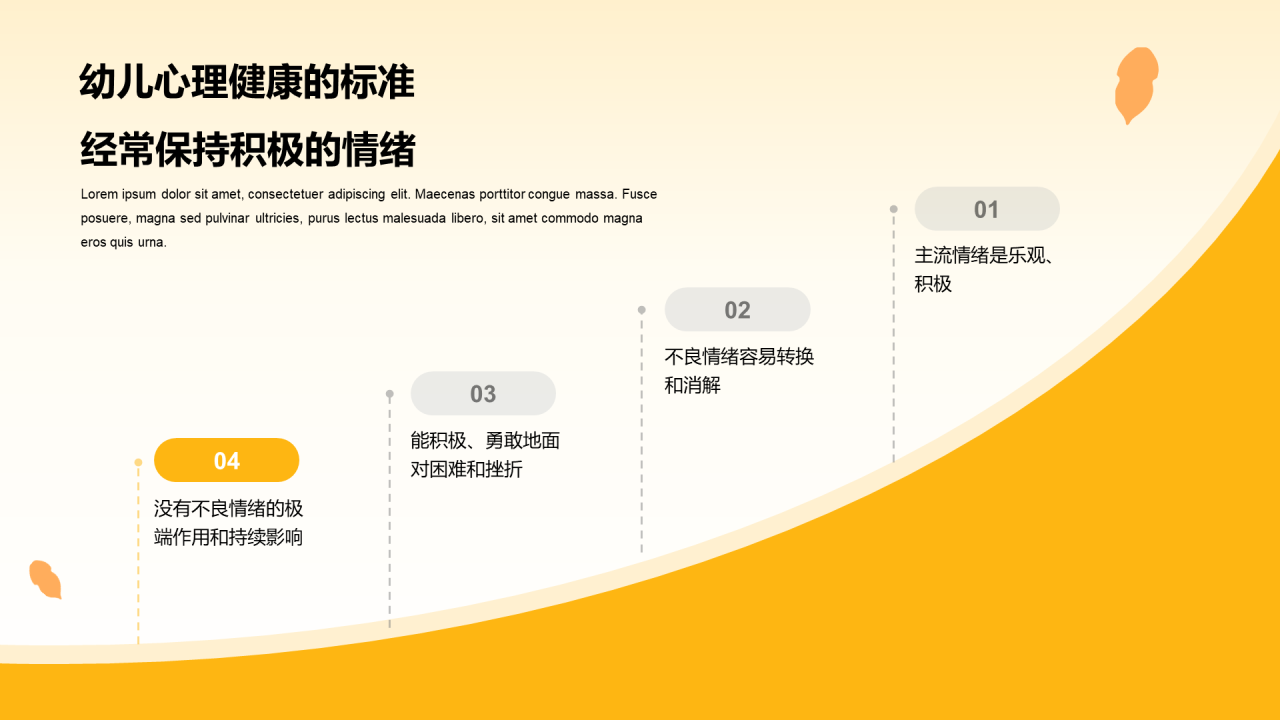 幼儿心理健康的标准

经常保持积极的情绪

Lorem ipsum dolor sit amet, consectetuer adipiscing elit. Maecenas porttitor congue massa. Fusce posuere, magna sed pulvinar ultricies, purus lectus malesuada libero, sit amet commodo magna eros quis urna.

01

主流情绪是乐观、积极

02

不良情绪容易转换和消解

03

能积极、勇敢地面对困难和挫折

04

没有不良情绪的极端作用和持续影响